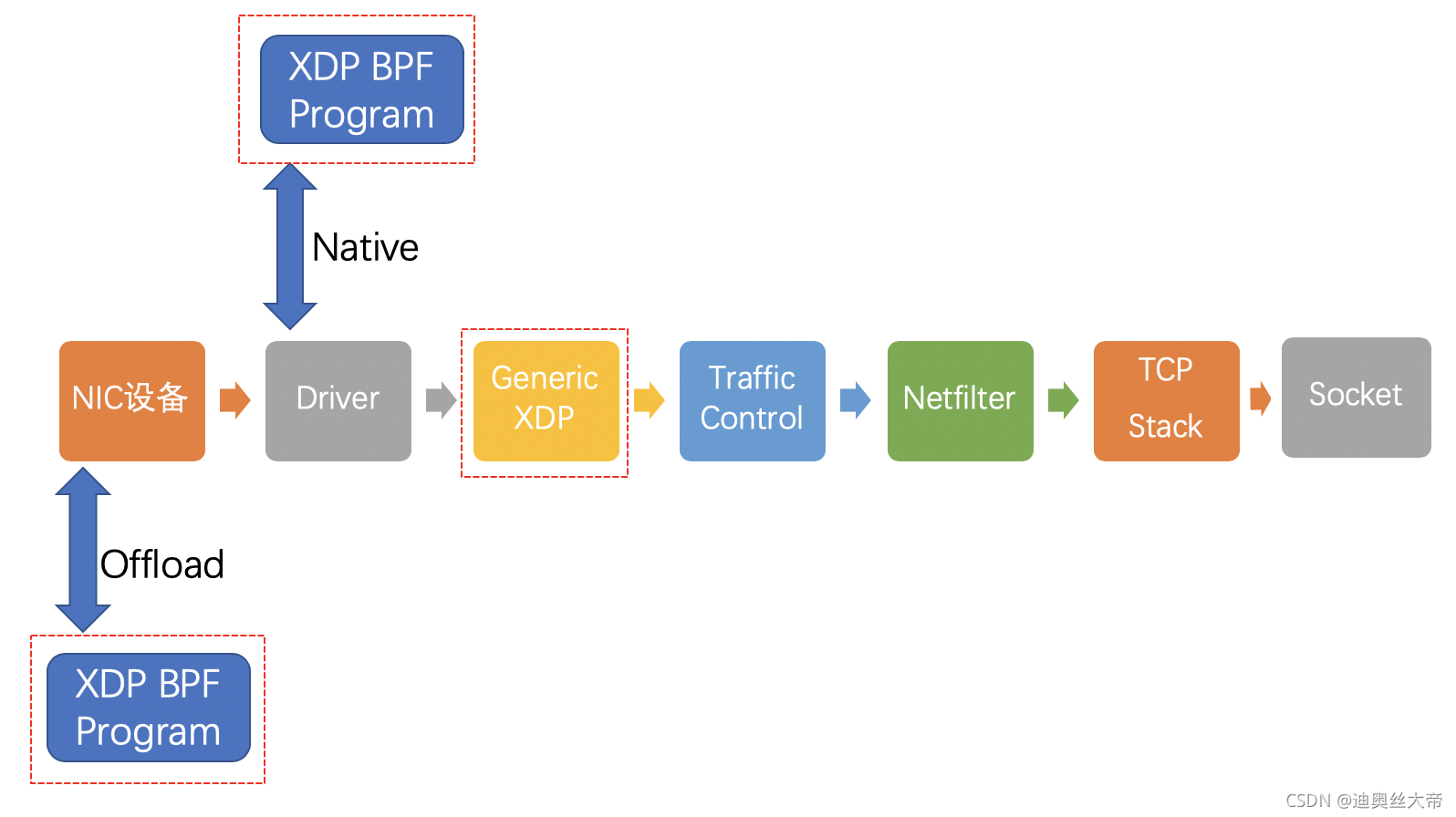 XDP BPF Program

Native

NIC设备

Driver

Generic XDP

Traffic Control

Netfilter

TCP Stack

Socket

Offload

XDP BPF Program

CSDN @迪奥丝大帝